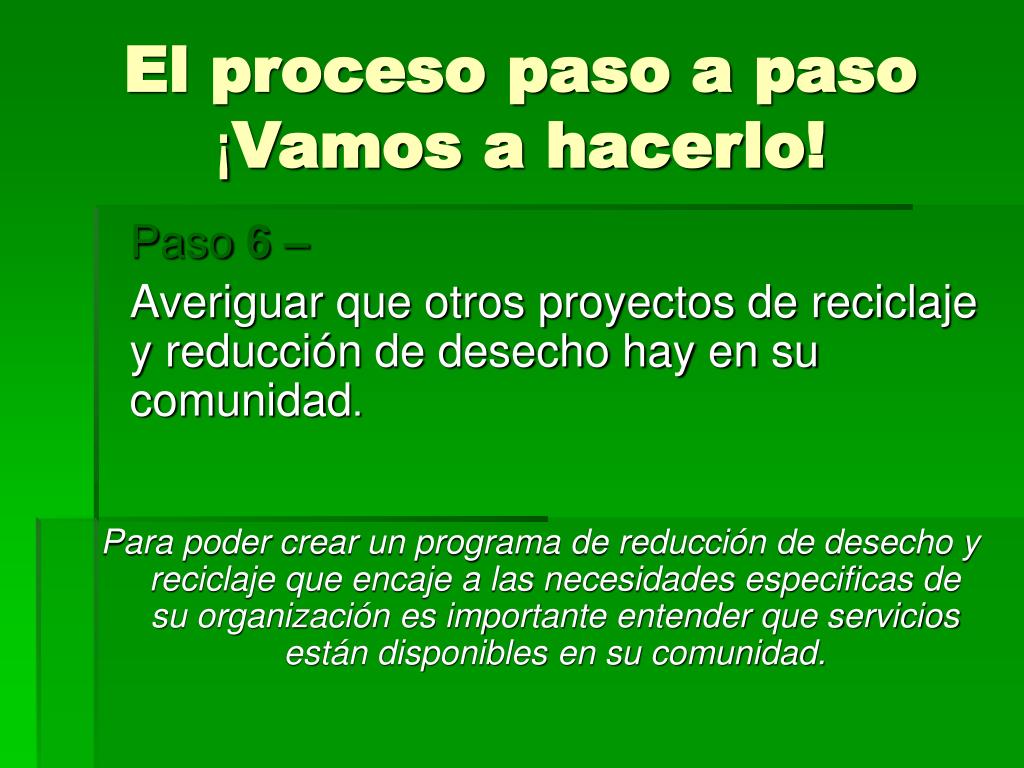 El proceso paso a paso ¡Vamos a hacerlo!

Paso 6 –

Averiguar que otros proyectos de reciclaje y reducción de desecho hay en su comunidad.

Para poder crear un programa de reducción de desecho y reciclaje que encaje a las necesidades especificas de su organización es importante entender que servicios están disponibles en su comunidad.